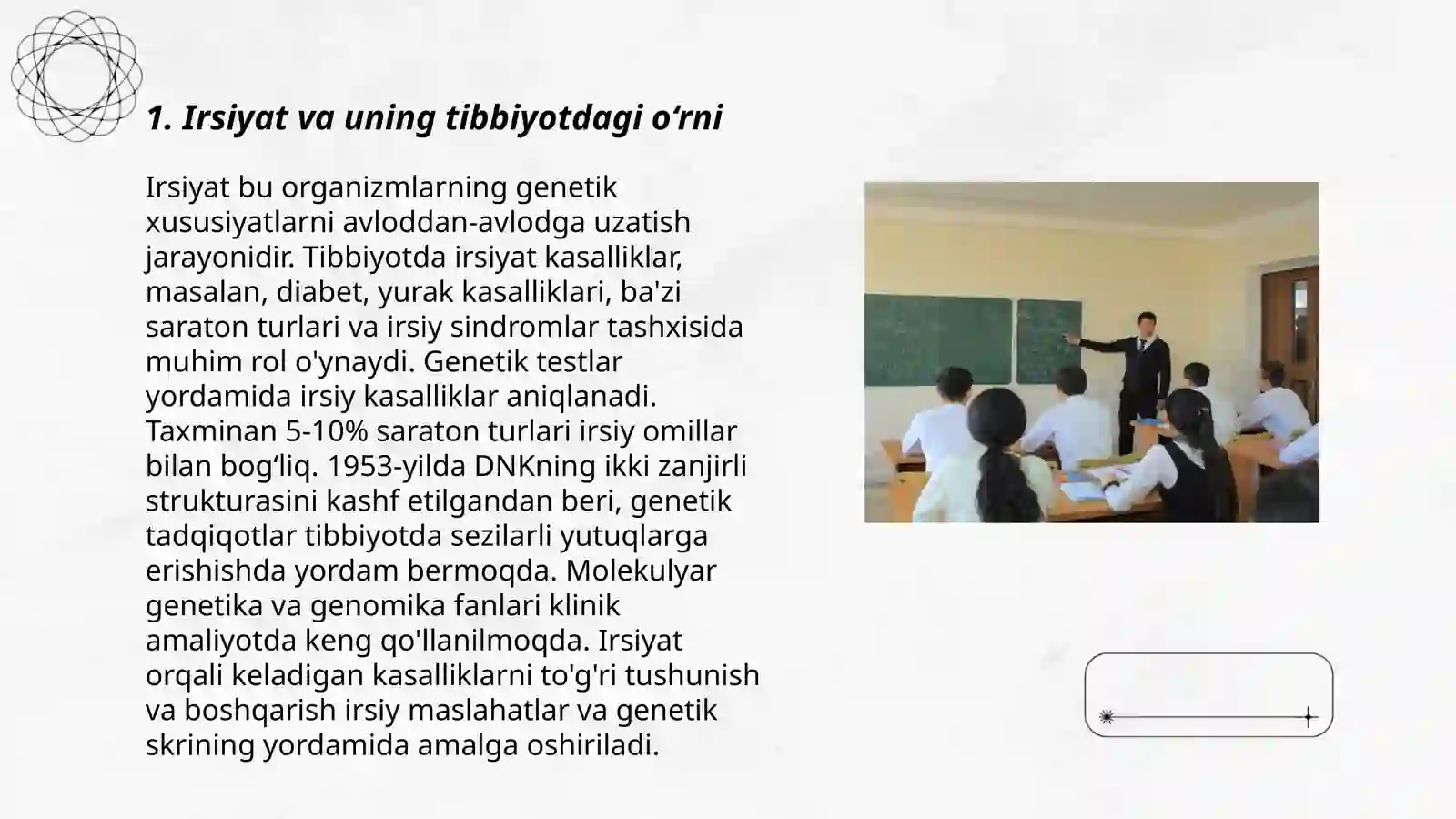 1. Irsiyat va uning tibbiyotdagi o‘rni

Irsiyat bu organizmlarning genetik xususiyatlarni avloddan-avlodga uzatish jarayonidir. Tibbiyotda irsiyat kasalliklar, masalan, diabet, yurak kasalliklari, ba'zi saraton turlari va irsiy sindromlar tashxisida muhim rol o'ynaydi. Genetik testlar yordamida irsiy kasalliklar aniqlanadi. Taxminan 5-10% saraton turlari irsiy omillar bilan bog‘liq. 1953-yilda DNKning ikki zanjirli strukturasini kashf etilgandan beri, genetik tadqiqotlar tibbiyotda sezilarli yutuqlarga erishishda yordam bermoqda. Molekulyar genetika va genomika fanlari klinik amaliyotda keng qo'llanilmoqda. Irsiyat orqali keladigan kasalliklarni to'g'ri tushunish va boshqarish irsiy maslahatlar va genetik skrining yordamida amalga oshiriladi.